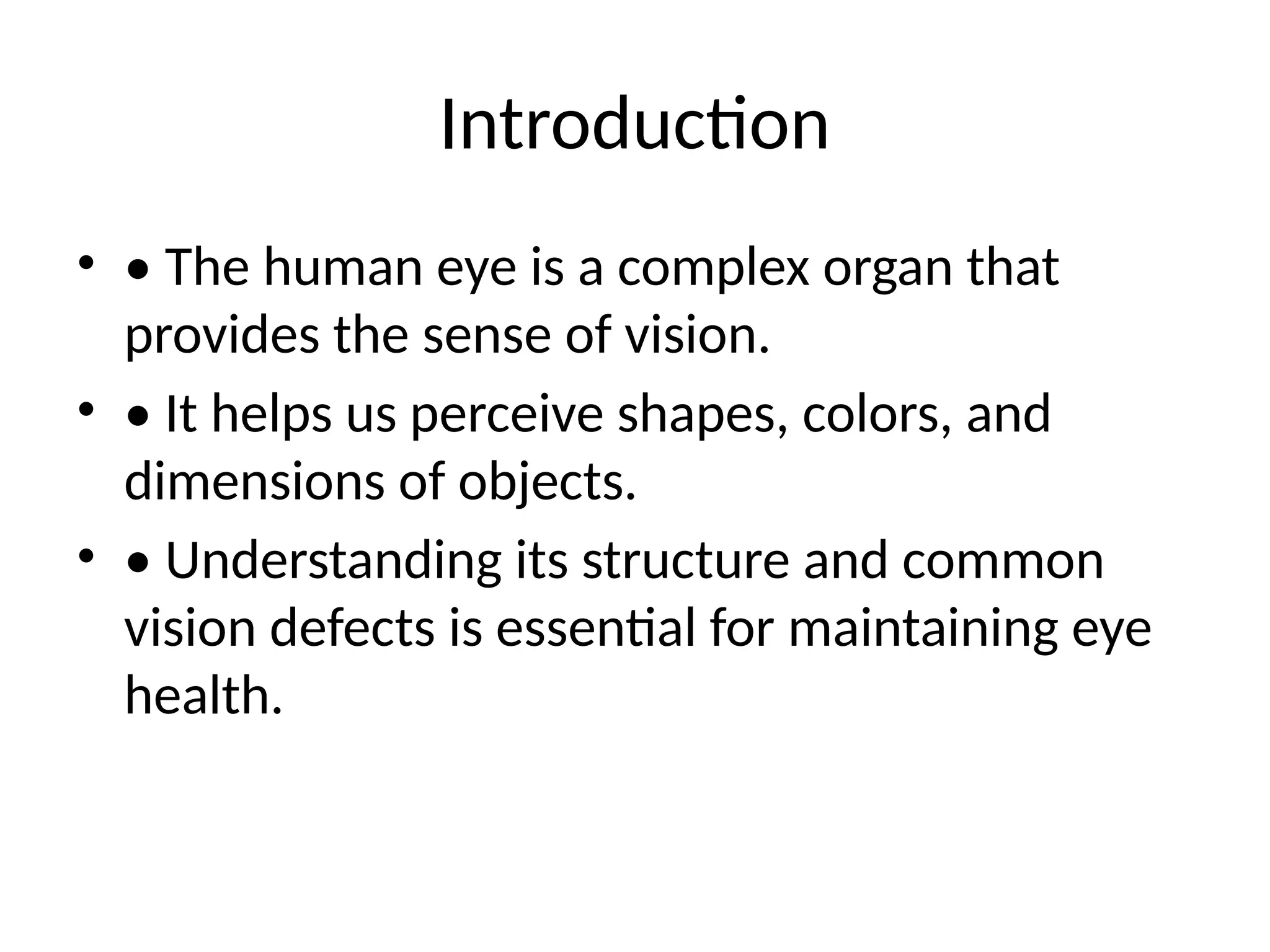 Introduction

• • The human eye is a complex organ that provides the sense of vision.

• • It helps us perceive shapes, colors, and dimensions of objects.

• • Understanding its structure and common vision defects is essential for maintaining eye health.